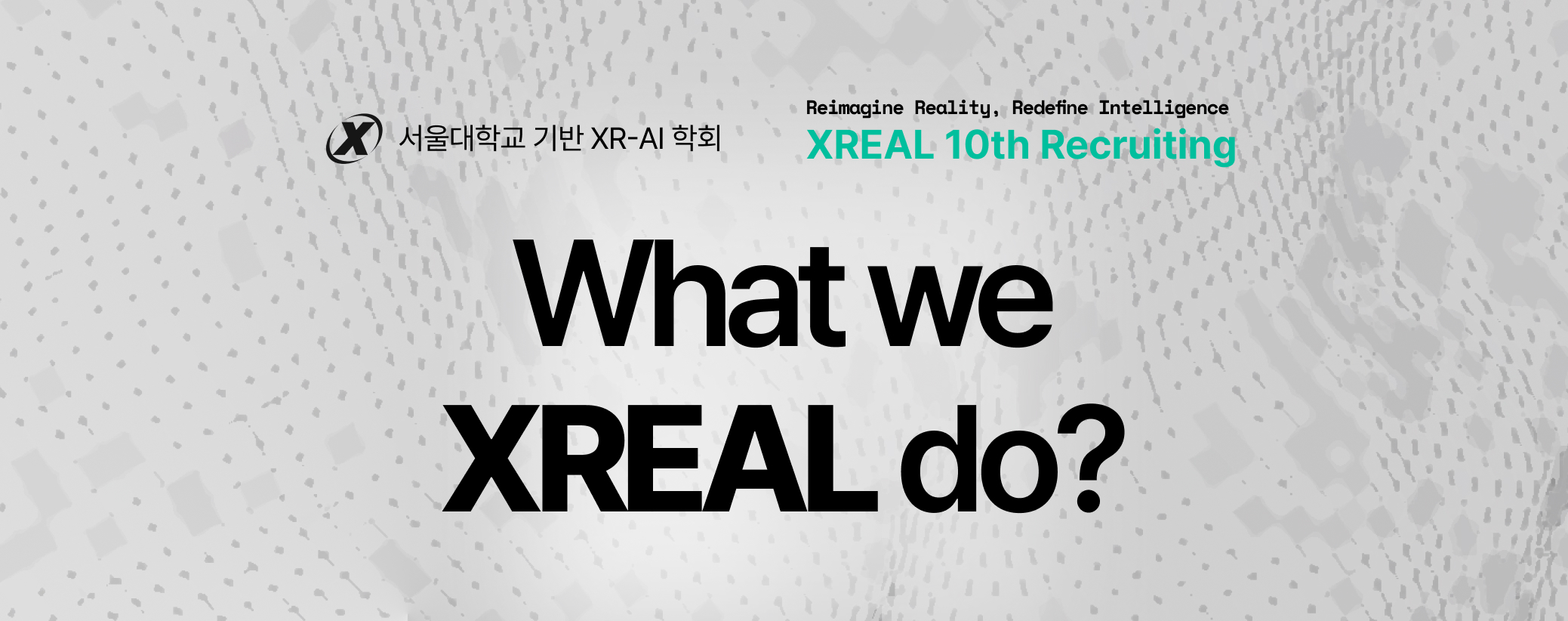 X 서울대학교 기반 XR-AI 학회

Reimagine Reality, Redefine Intelligence
XREAL 10th Recruiting

What we XREAL do?